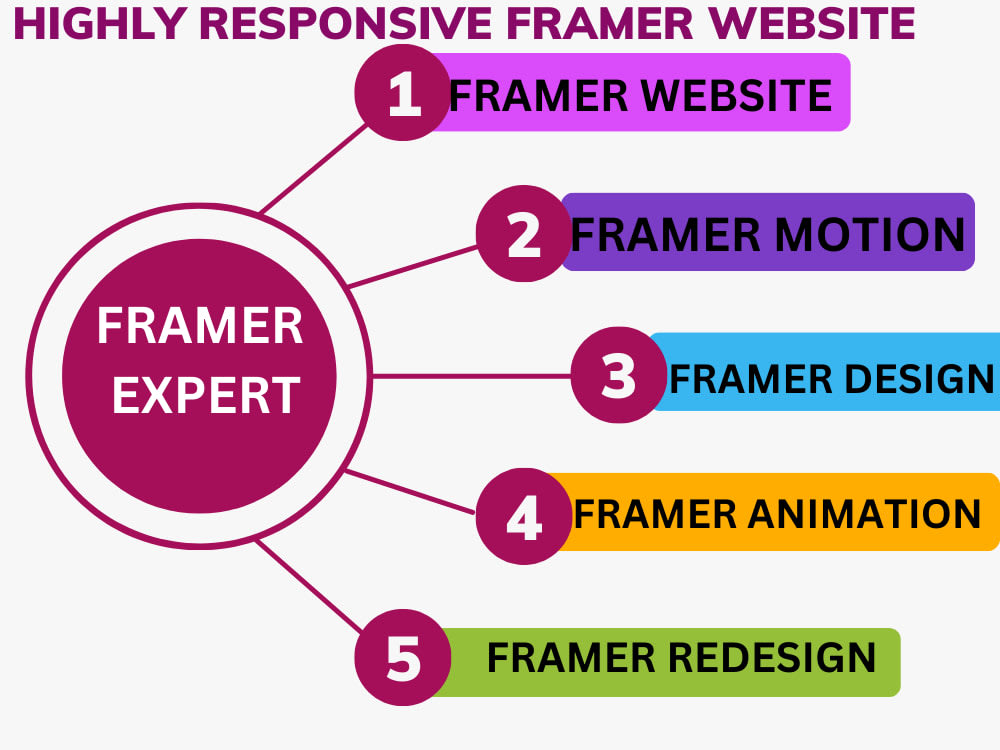 HIGHLY RESPONSIVE FRAMER WEBSITE

FRAMER EXPERT

1 FRAMER WEBSITE

2 FRAMER MOTION

3 FRAMER DESIGN

4 FRAMER ANIMATION

5 FRAMER REDESIGN